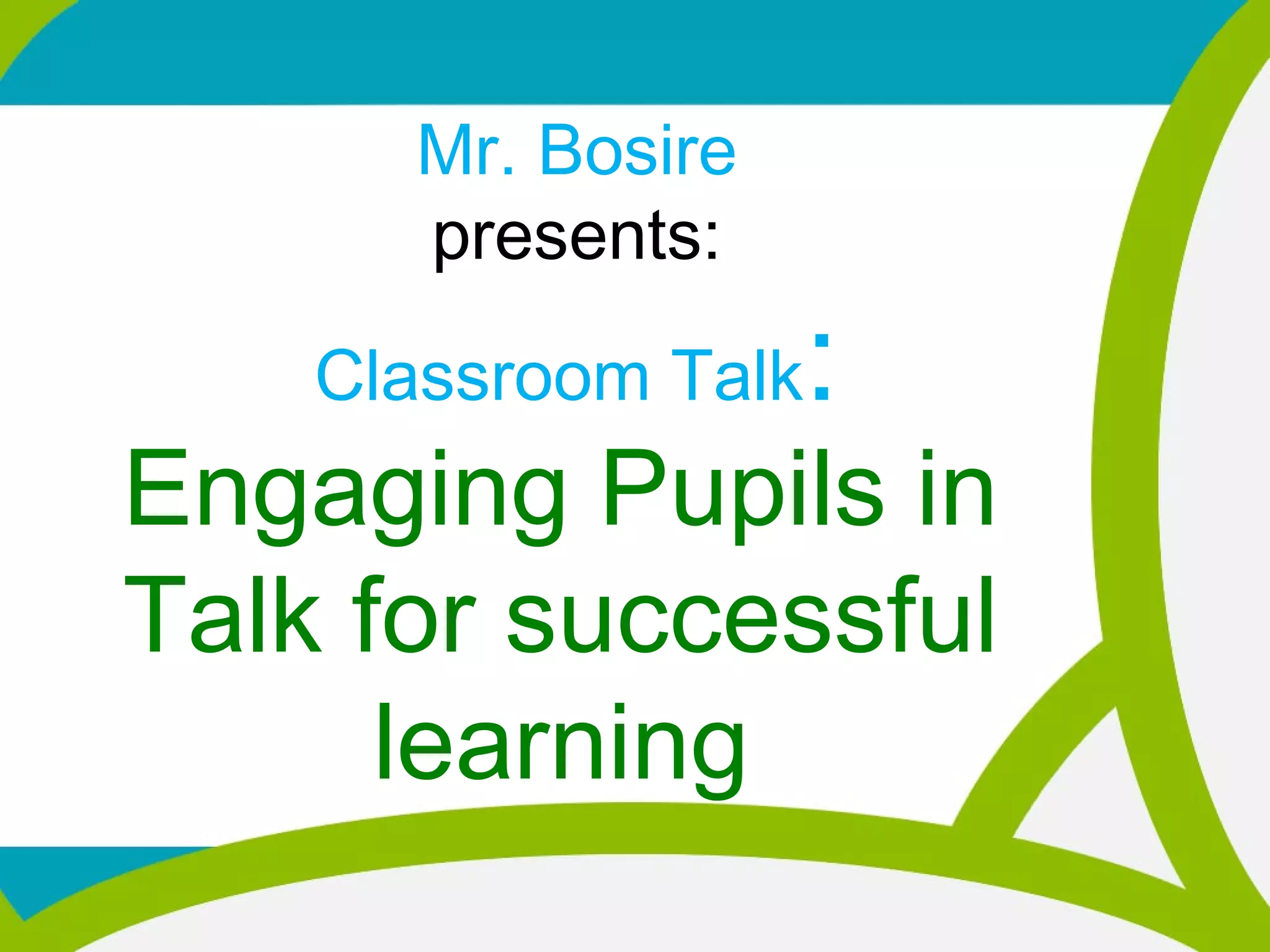 Mr. Bosire
presents:

Classroom Talk:

Engaging Pupils in Talk for successful learning